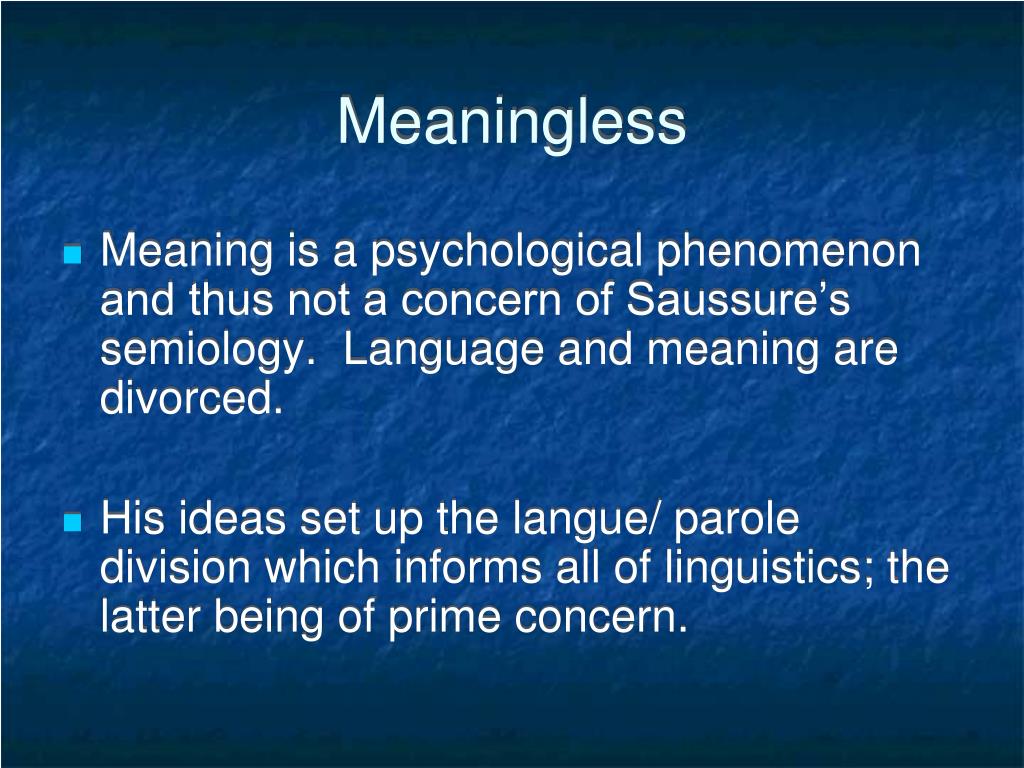 Meaningless

Meaning is a psychological phenomenon and thus not a concern of Saussure’s semiology.  Language and meaning are divorced.

His ideas set up the langue/ parole division which informs all of linguistics; the latter being of prime concern.